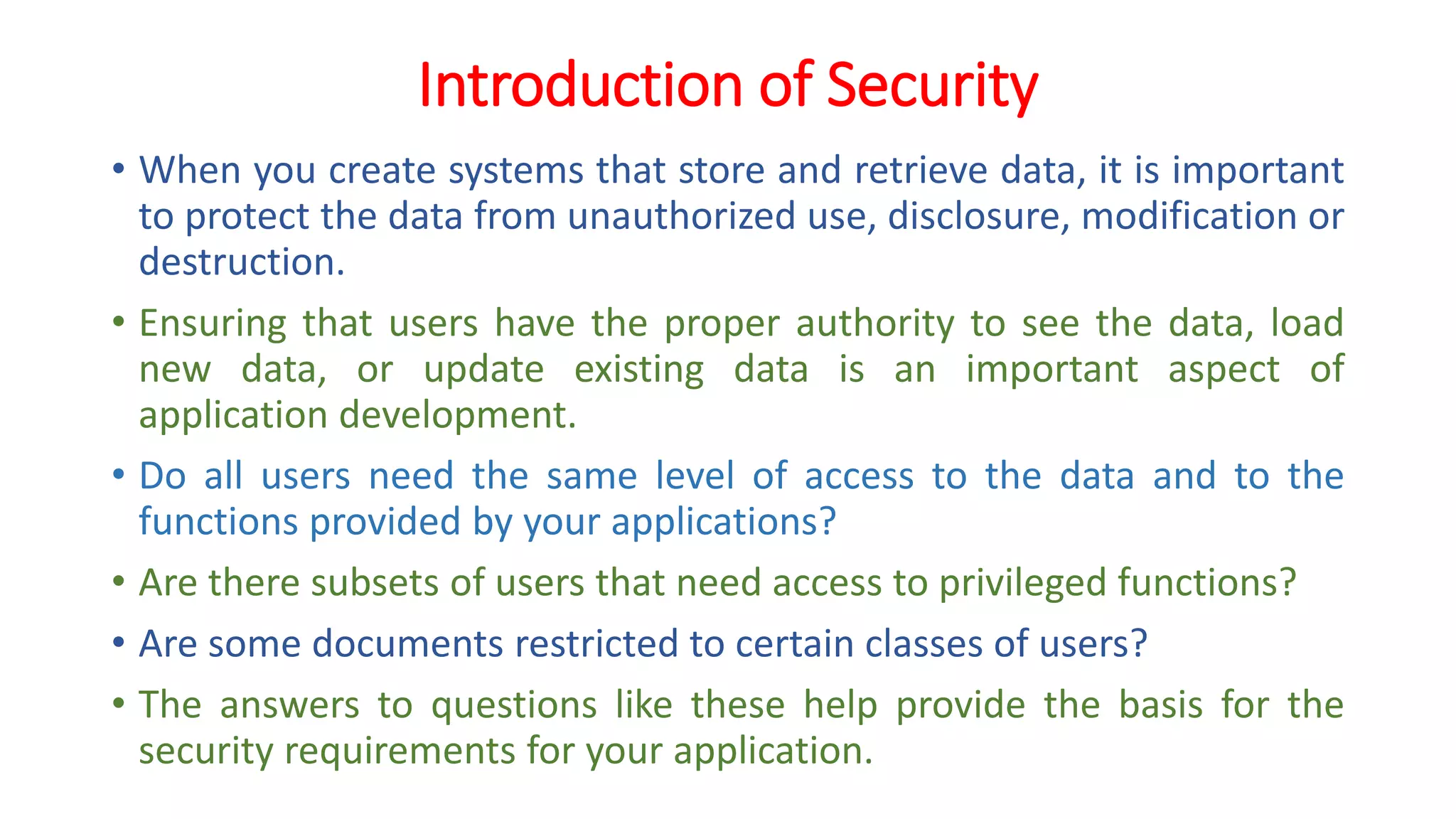 Introduction of Security

• When you create systems that store and retrieve data, it is important to protect the data from unauthorized use, disclosure, modification or destruction.

• Ensuring that users have the proper authority to see the data, load new data, or update existing data is an important aspect of application development.

• Do all users need the same level of access to the data and to the functions provided by your applications?

• Are there subsets of users that need access to privileged functions?

• Are some documents restricted to certain classes of users?

• The answers to questions like these help provide the basis for the security requirements for your application.